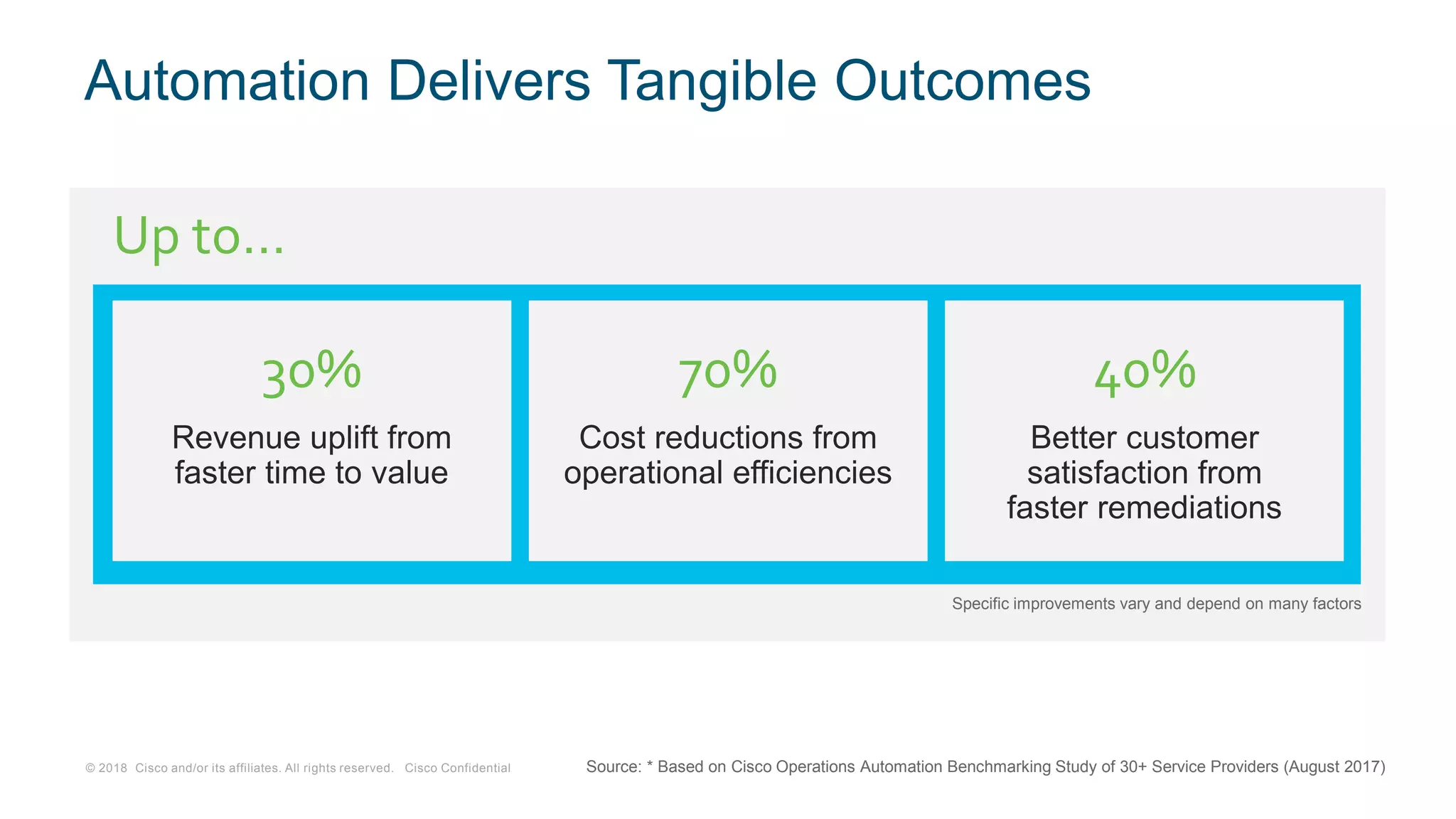 Automation Delivers Tangible Outcomes

Up to...

30%

Revenue uplift from faster time to value

70%

Cost reductions from operational efficiencies

40%

Better customer satisfaction from faster remediations

Specific improvements vary and depend on many factors

© 2018 Cisco and/or its affiliates. All rights reserved. Cisco Confidential

Source: * Based on Cisco Operations Automation Benchmarking Study of 30+ Service Providers (August 2017)